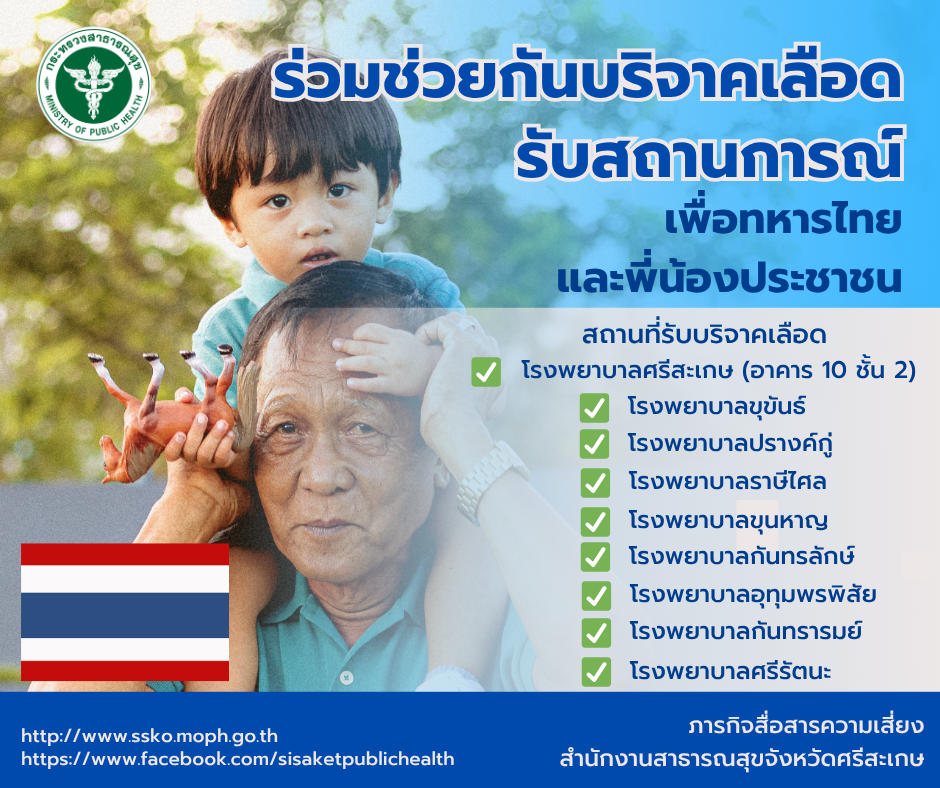 กระทรวงสาธารณสุข
MINISTRY OF PUBLIC HEALTH

ร่วมช่วยกันบริจาคเลือด
รับสถานการณ์
เพื่อทหารไทย
และพี่น้องประชาชน

สถานที่รับบริจาคเลือด
โรงพยาบาลศรีสะเกษ (อาคาร 10 ชั้น 2)
โรงพยาบาลขุขันธ์
โรงพยาบาลปรางค์กู่
โรงพยาบาลราษีไศล
โรงพยาบาลขุนหาญ
โรงพยาบาลกันทรลักษ์
โรงพยาบาลอุทุมพรพิสัย
โรงพยาบาลกันทรารมย์
โรงพยาบาลศรีรัตนะ

http://www.ssko.moph.go.th
https://www.facebook.com/sisaketpublichealth

ภารกิจสื่อสารความเสี่ยง
สำนักงานสาธารณสุขจังหวัดศรีสะเกษ